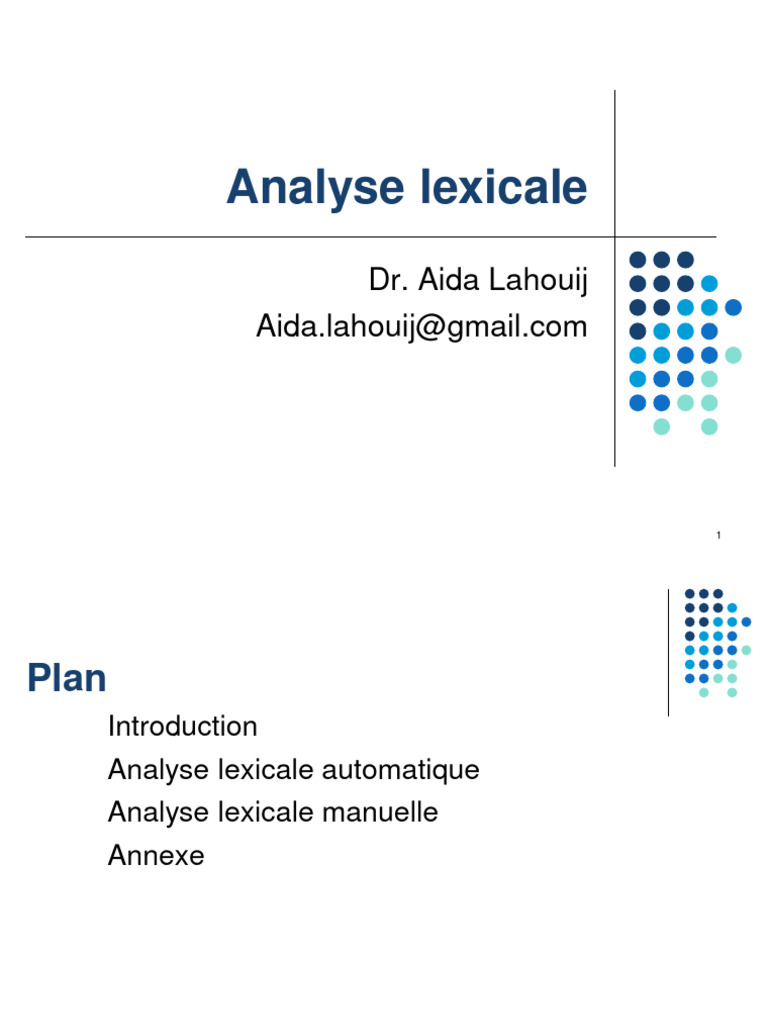 Analyse lexicale

Dr. Aida Lahouij
Aida.lahouij@gmail.com

1

Plan

Introduction
Analyse lexicale automatique
Analyse lexicale manuelle
Annexe